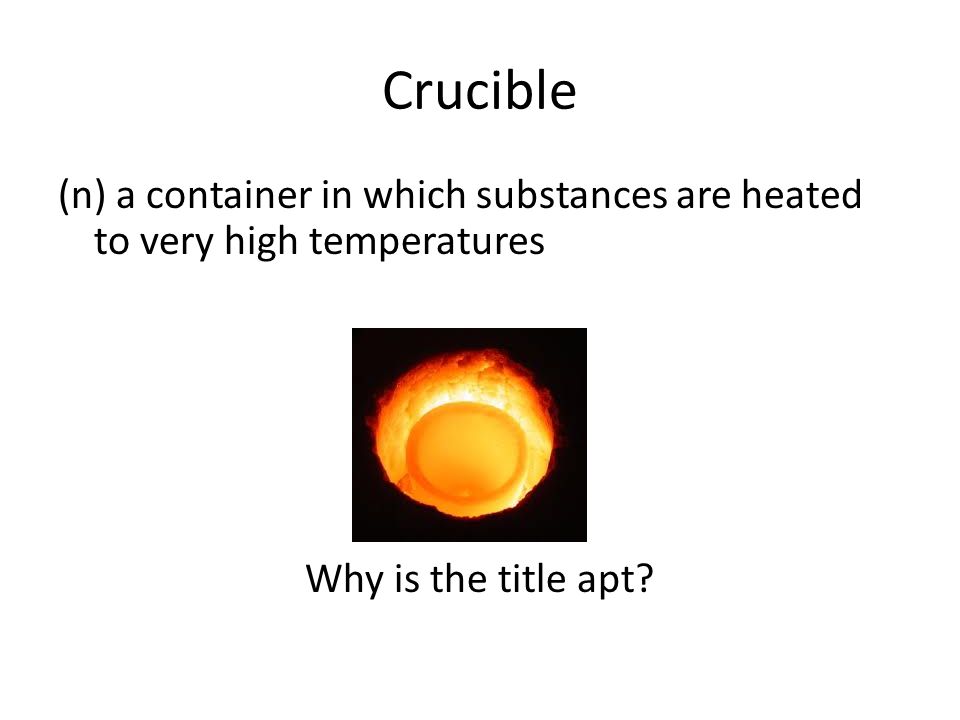 Crucible

(n) a container in which substances are heated to very high temperatures

Why is the title apt?